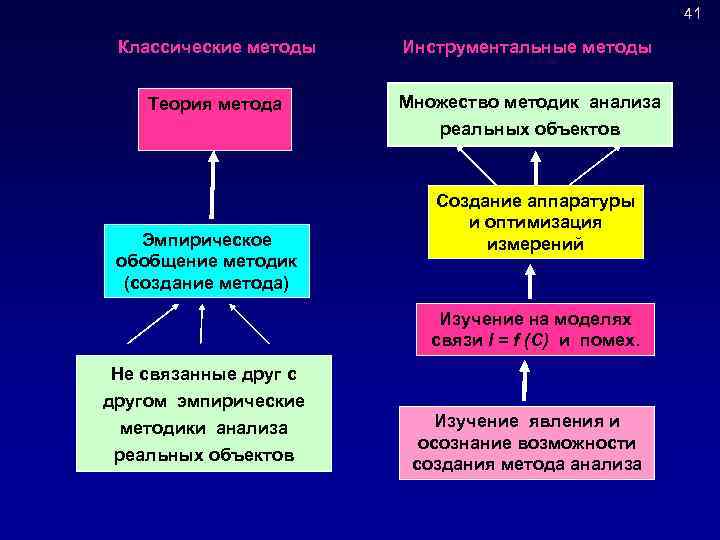 41

Классические методы

Теория метода

Эмпирическое обобщение методик (создание метода)

Не связанные друг с другом эмпирические методики анализа реальных объектов

Инструментальные методы

Множество методик анализа реальных объектов

Создание аппаратуры и оптимизация измерений

Изучение на моделях связи $I = f(C)$ и помех.

Изучение явления и осознание возможности создания метода анализа